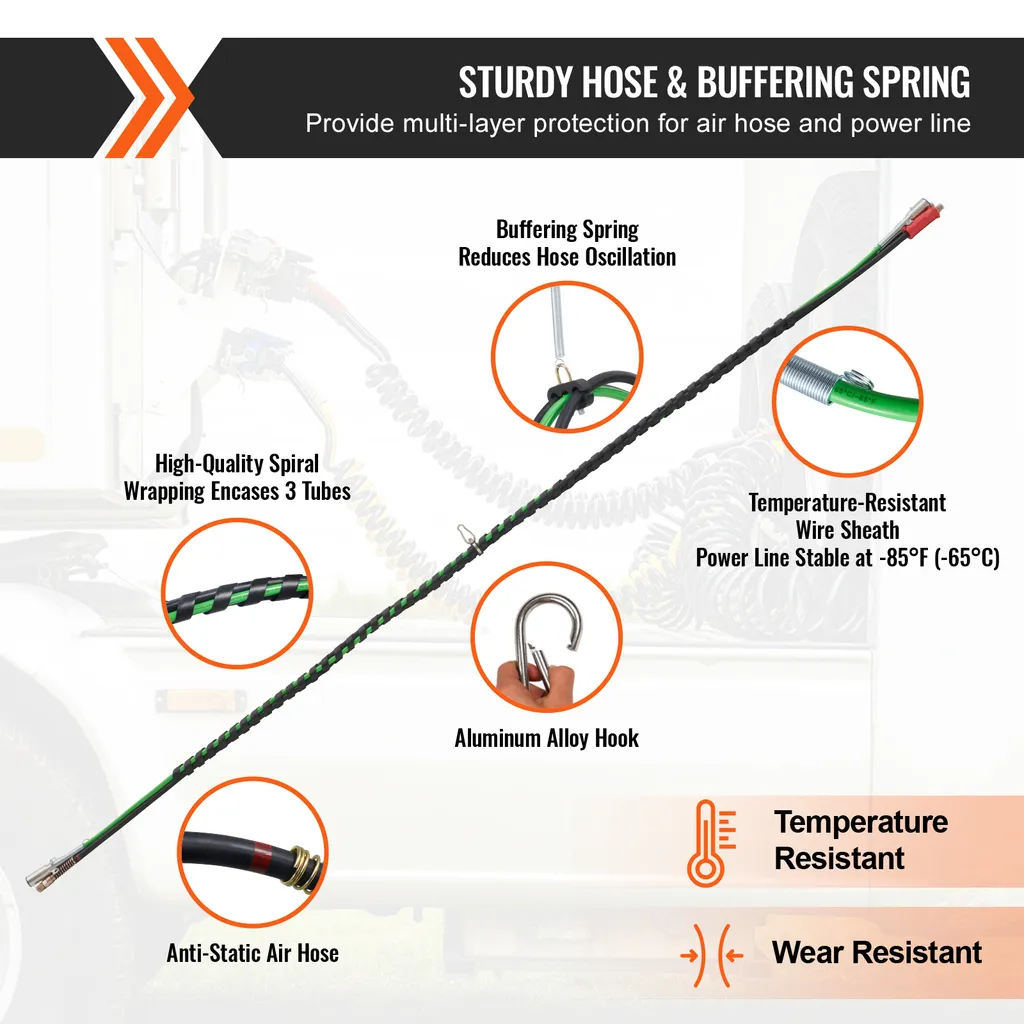 STURDY HOSE & BUFFERING SPRING
Provide multi-layer protection for air hose and power line

Buffering Spring
Reduces Hose Oscillation

High-Quality Spiral
Wrapping Encases 3 Tubes

Temperature-Resistant
Wire Sheath
Power Line Stable at -85°F (-65°C)

Aluminum Alloy Hook

Anti-Static Air Hose

Temperature
Resistant

Wear Resistant